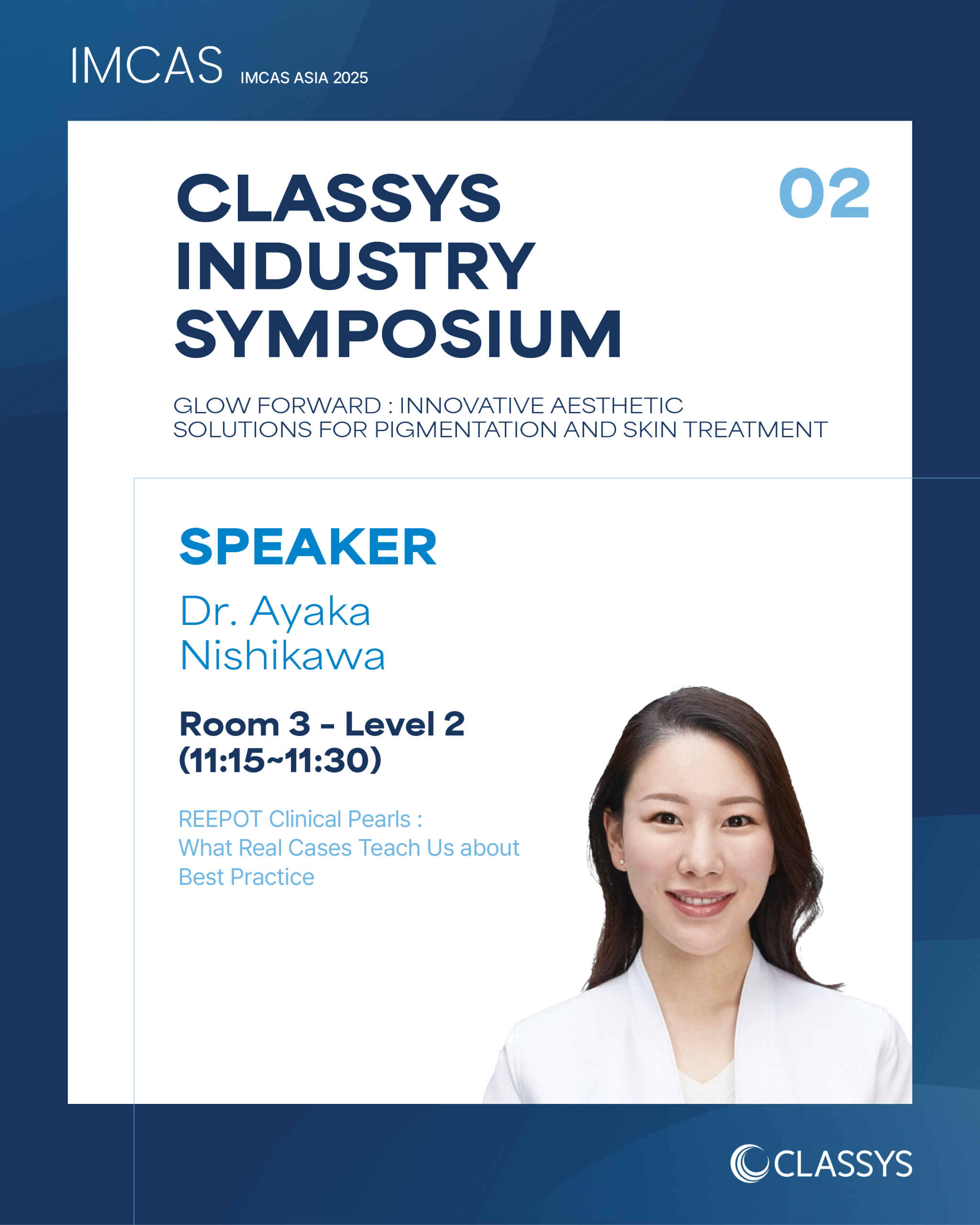 IMCAS IMCAS ASIA 2025

CLASSYS INDUSTRY SYMPOSIUM

02

GLOW FORWARD : INNOVATIVE AESTHETIC SOLUTIONS FOR PIGMENTATION AND SKIN TREATMENT

SPEAKER

Dr. Ayaka Nishikawa

Room 3 - Level 2 (11:15~11:30)

REEPOT Clinical Pearls : What Real Cases Teach Us about Best Practice

CLASSYS